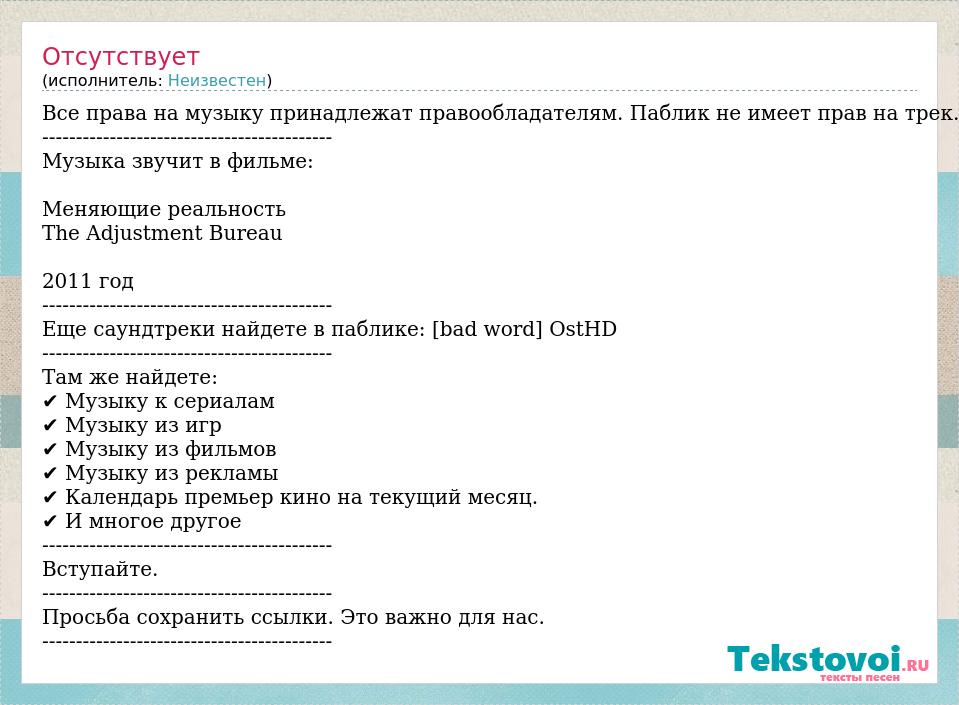 Отсутствует
(исполнитель: Неизвестен)

Все права на музыку принадлежат правообладателям. Паблик не имеет прав на трек.
-------------------------------------------
Музыка звучит в фильме:

Меняющие реальность
The Adjustment Bureau

2011 год
-------------------------------------------
Еще саундтреки найдете в паблике: [bad word] OstHD
-------------------------------------------
Там же найдете:
✔ Музыку к сериалам
✔ Музыку из игр
✔ Музыку из фильмов
✔ Музыку из рекламы
✔ Календарь премьер кино на текущий месяц.
✔ И многое другое
-------------------------------------------
Вступайте.
-------------------------------------------
Просьба сохранить ссылки. Это важно для нас.
-------------------------------------------

Tekstovoi.RU
тексты песен